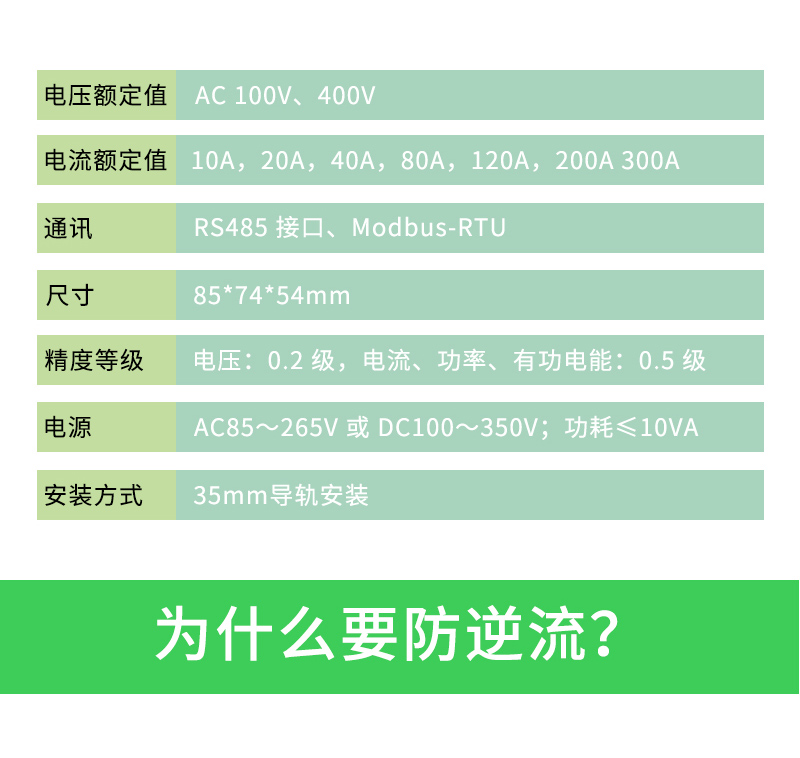 | 电压额定值 | AC 100V、400V |
|---|---|
| 电流额定值 | 10A，20A，40A，80A，120A，200A 300A |
| 通讯 | RS485 接口、Modbus-RTU |
| 尺寸 | 85*74*54mm |
| 精度等级 | 电压：0.2 级，电流、功率、有功电能：0.5 级 |
| 电源 | AC85～265V 或 DC100～350V；功耗≤10VA |
| 安装方式 | 35mm导轨安装 |

为什么要防逆流？